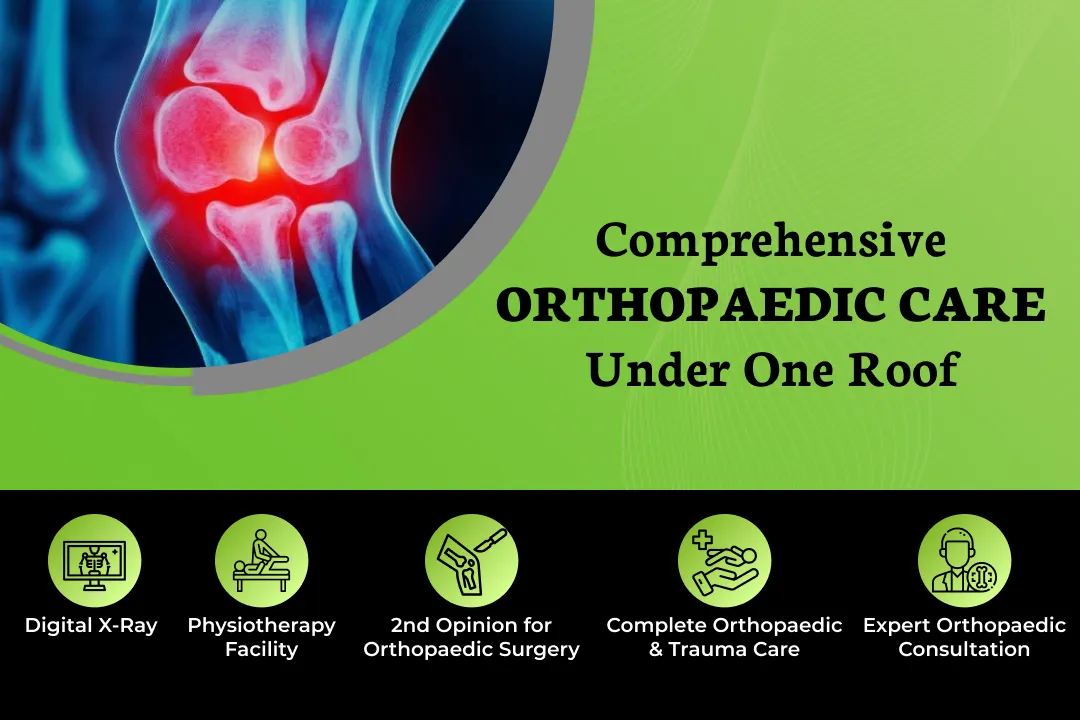 Comprehensive
ORTHOPAEDIC CARE
Under One Roof

Digital X-Ray

Physiotherapy Facility

2nd Opinion for Orthopaedic Surgery

Complete Orthopaedic & Trauma Care

Expert Orthopaedic Consultation